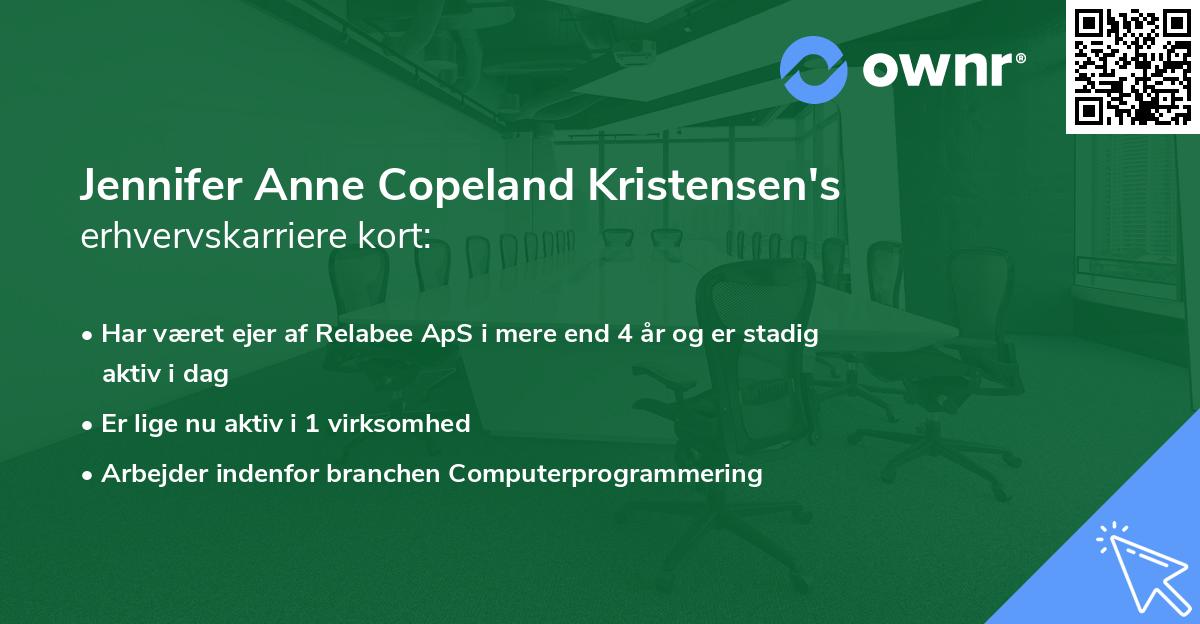 ownr®

Jennifer Anne Copeland Kristensen's
erhvervskarriere kort:

• Har været ejer af Relabee ApS i mere end 4 år og er stadig aktiv i dag
• Er lige nu aktiv i 1 virksomhed
• Arbejder indenfor branchen Computerprogrammering